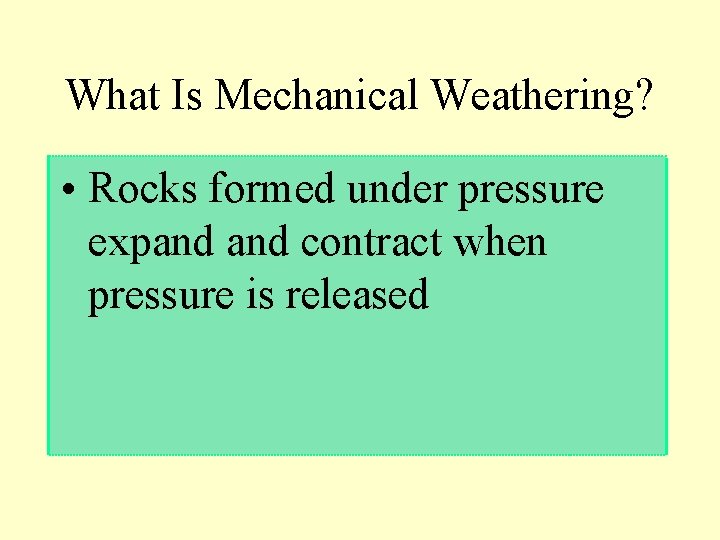 What Is Mechanical Weathering?

• Rocks formed under pressure expand and contract when pressure is released